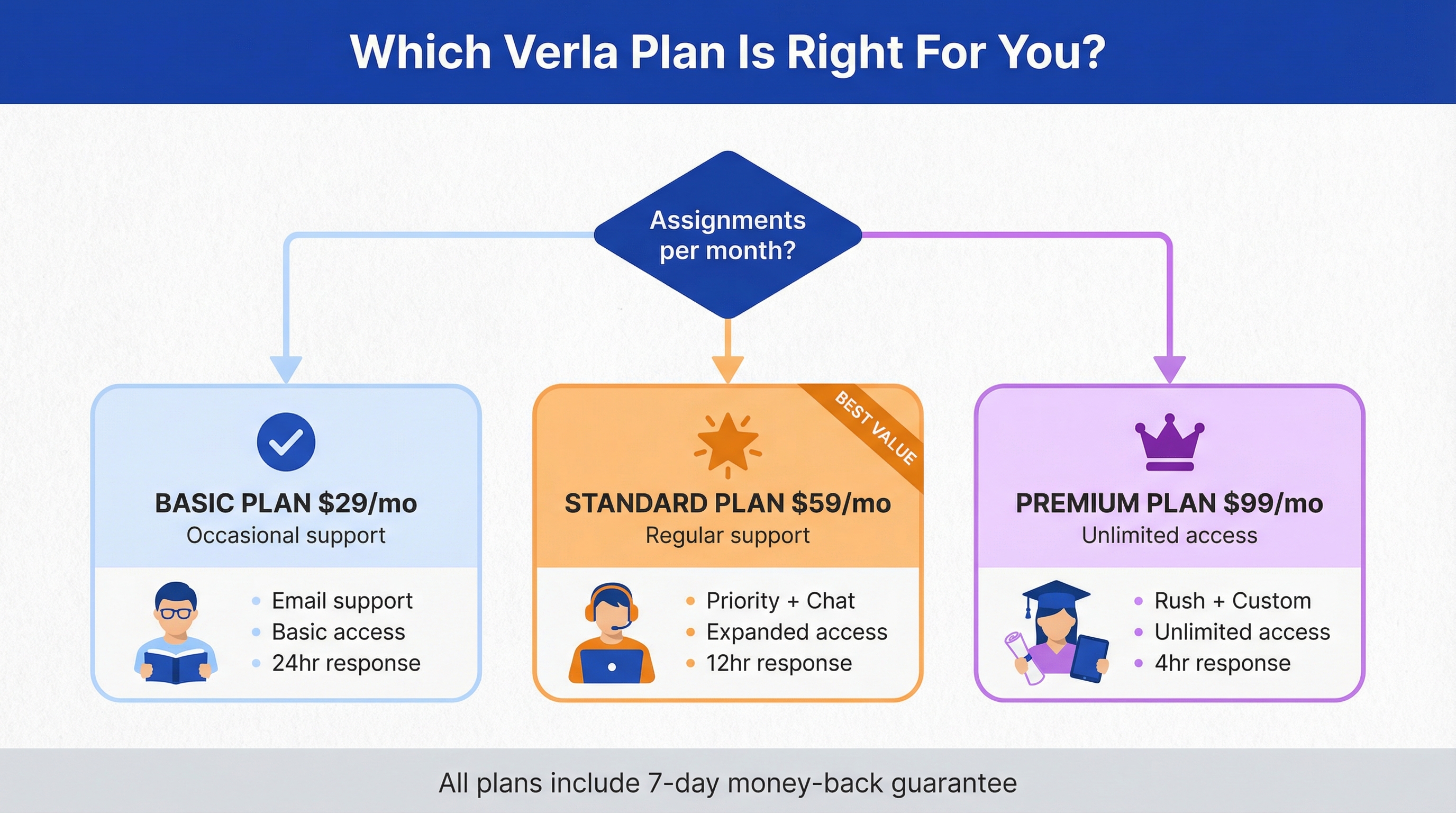 Which Verla Plan Is Right For You?

Assignments per month?

BASIC PLAN $29/mo
Occasional support

- Email support
- Basic access
- 24hr response

BEST VALUE

STANDARD PLAN $59/mo
Regular support

- Priority + Chat
- Expanded access
- 12hr response

PREMIUM PLAN $99/mo
Unlimited access

- Rush + Custom
- Unlimited access
- 4hr response

All plans include 7-day money-back guarantee